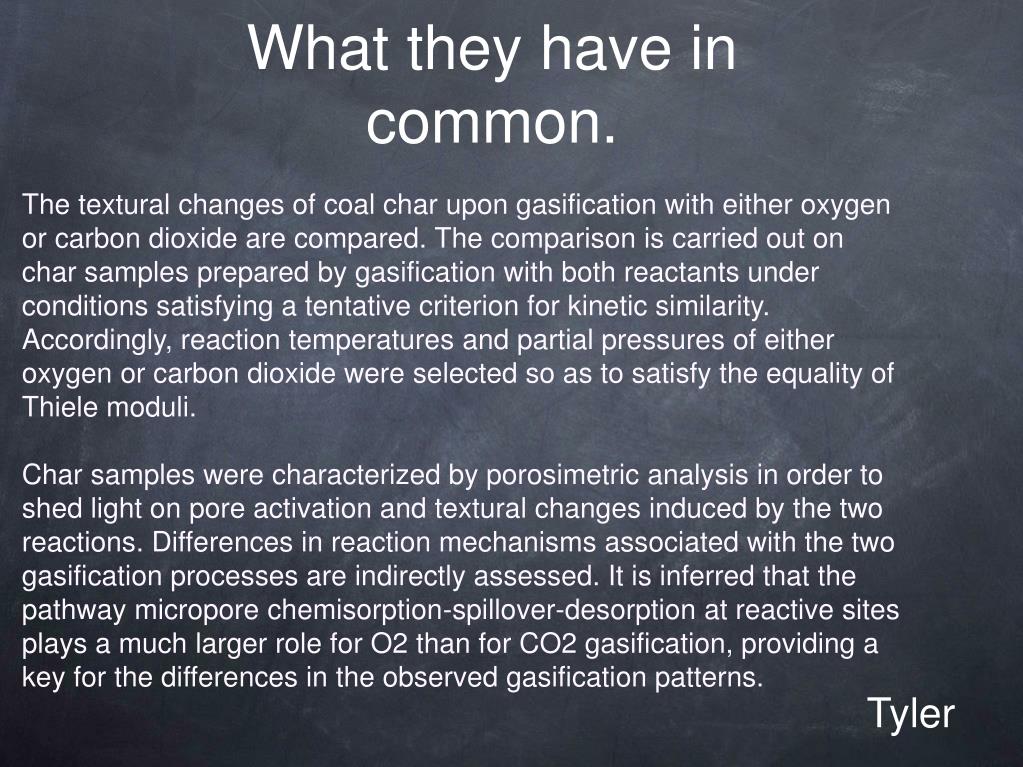 What they have in common.

The textural changes of coal char upon gasification with either oxygen or carbon dioxide are compared. The comparison is carried out on char samples prepared by gasification with both reactants under conditions satisfying a tentative criterion for kinetic similarity. Accordingly, reaction temperatures and partial pressures of either oxygen or carbon dioxide were selected so as to satisfy the equality of Thiele moduli.

Char samples were characterized by porosimetric analysis in order to shed light on pore activation and textural changes induced by the two reactions. Differences in reaction mechanisms associated with the two gasification processes are indirectly assessed. It is inferred that the pathway micropore chemisorption-spillover-desorption at reactive sites plays a much larger role for O2 than for CO2 gasification, providing a key for the differences in the observed gasification patterns.

Tyler